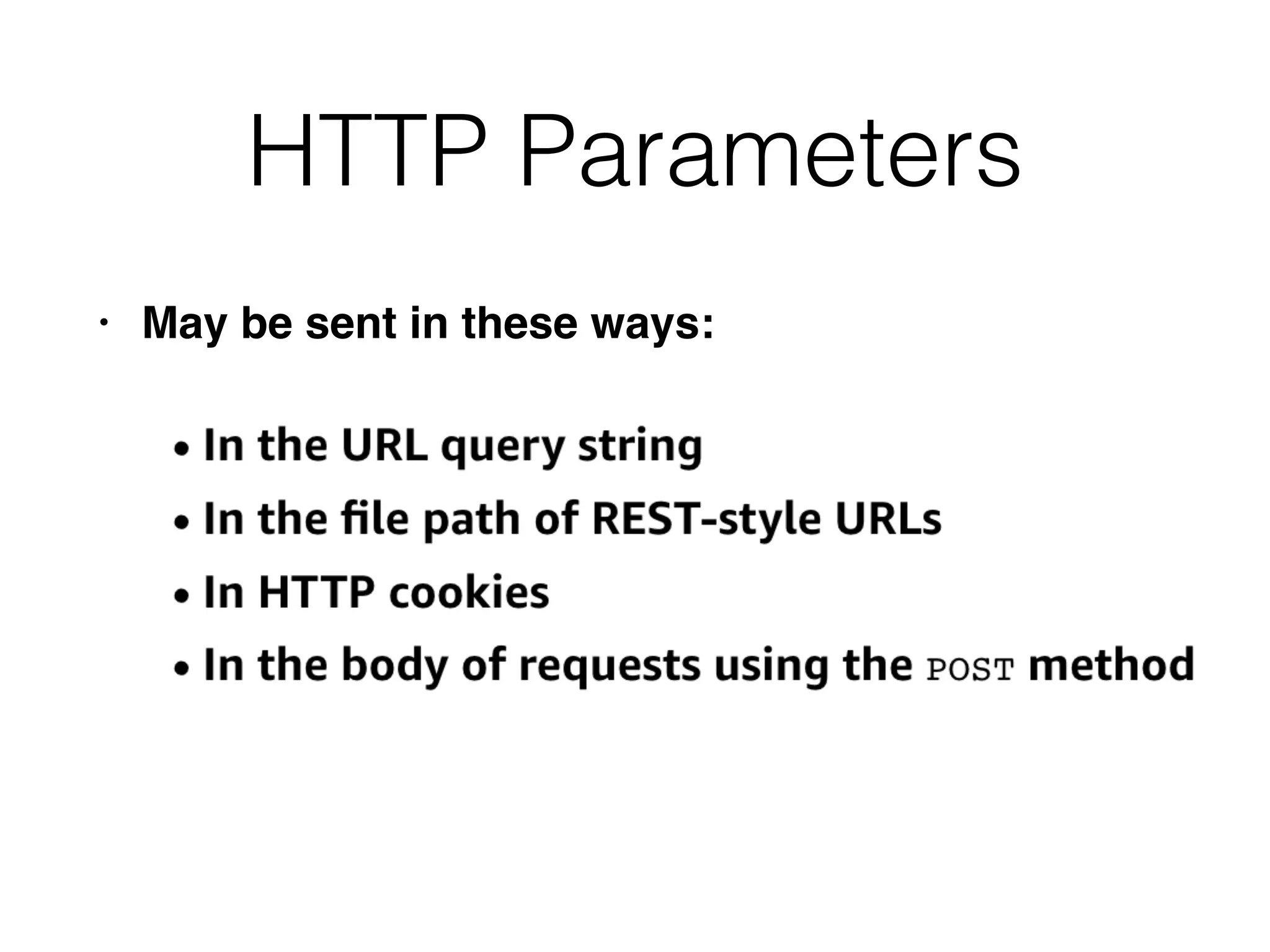 HTTP Parameters

• May be sent in these ways:

• In the URL query string
• In the file path of REST-style URLs
• In HTTP cookies
• In the body of requests using the POST method